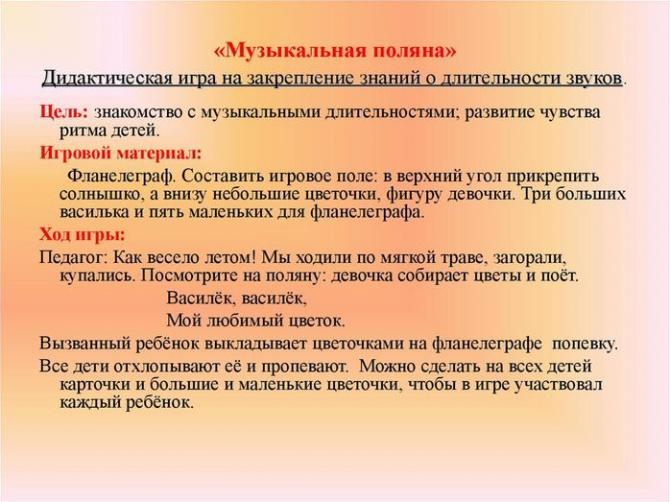 «Музыкальная поляна»
Дидактическая игра на закрепление знаний о длительности звуков.

Цель: знакомство с музыкальными длительностями; развитие чувства ритма детей.

Игровой материал:

Фланелеграф. Составить игровое поле: в верхний угол прикрепить солнышко, а внизу небольшие цветочки, фигуру девочки. Три больших василька и пять маленьких для фланелеграфа.

Ход игры:

Педагог: Как весело летом! Мы ходили по мягкой траве, загорали, купались. Посмотрите на поляну: девочка собирает цветы и поёт.

Василёк, василёк,
Мой любимый цветок.

Вызванный ребёнок выкладывает цветочками на фланелеграфе попевку.

Все дети отхлопывают её и пропевают. Можно сделать на всех детей карточки и большие и маленькие цветочки, чтобы в игре участвовал каждый ребёнок.